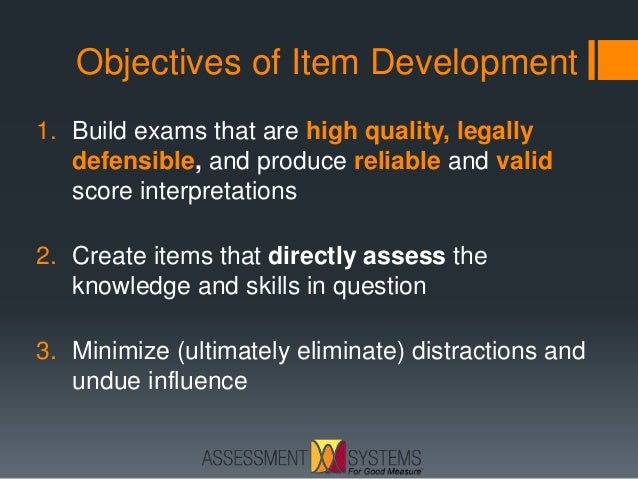 Objectives of Item Development

1. Build exams that are high quality, legally defensible, and produce reliable and valid score interpretations

2. Create items that directly assess the knowledge and skills in question

3. Minimize (ultimately eliminate) distractions and undue influence

ASSESSMENT SYSTEMS
For Good Measure